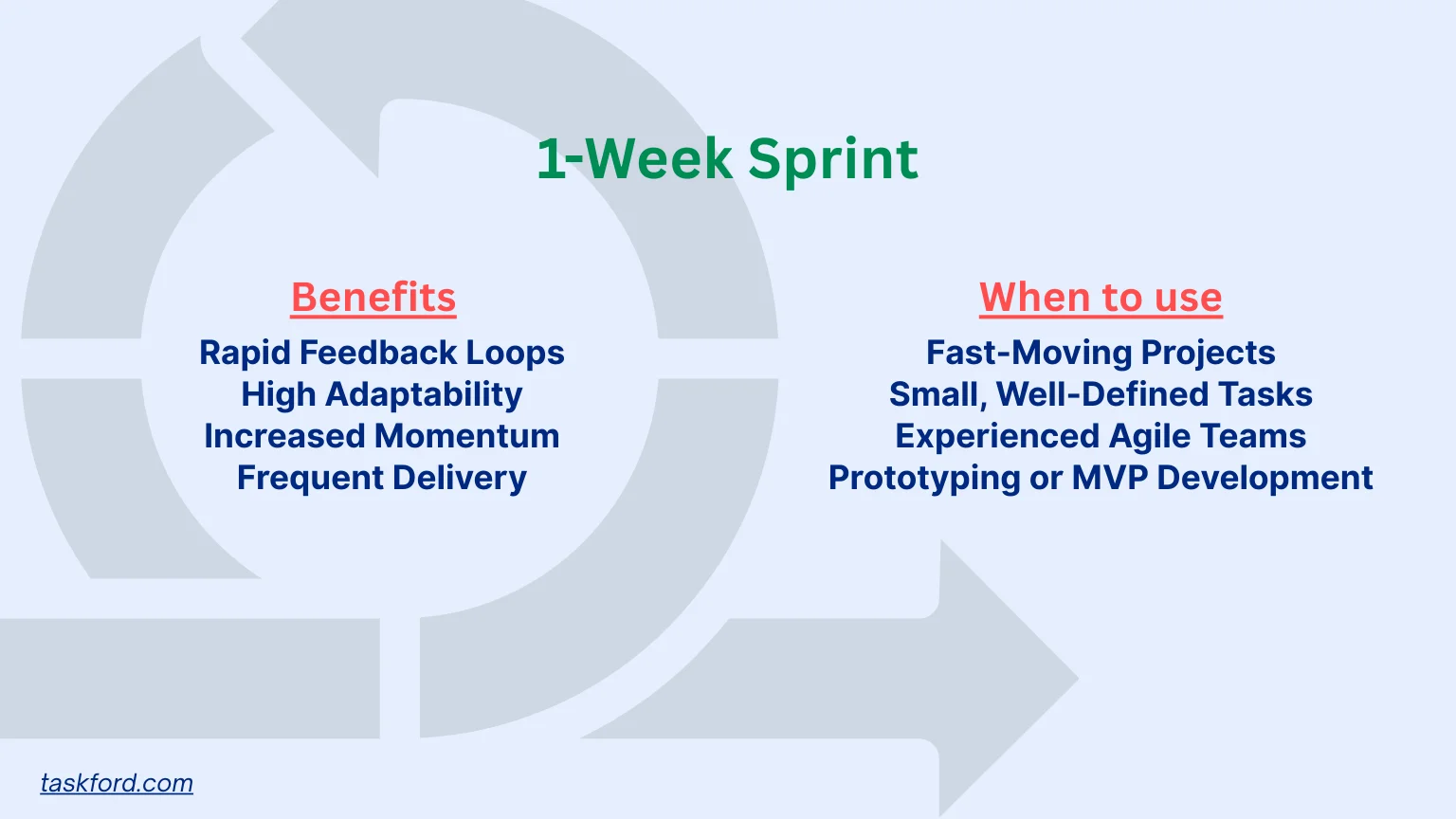 1-Week Sprint

Benefits
Rapid Feedback Loops
High Adaptability
Increased Momentum
Frequent Delivery

When to use
Fast-Moving Projects
Small, Well-Defined Tasks
Experienced Agile Teams
Prototyping or MVP Development

taskford.com